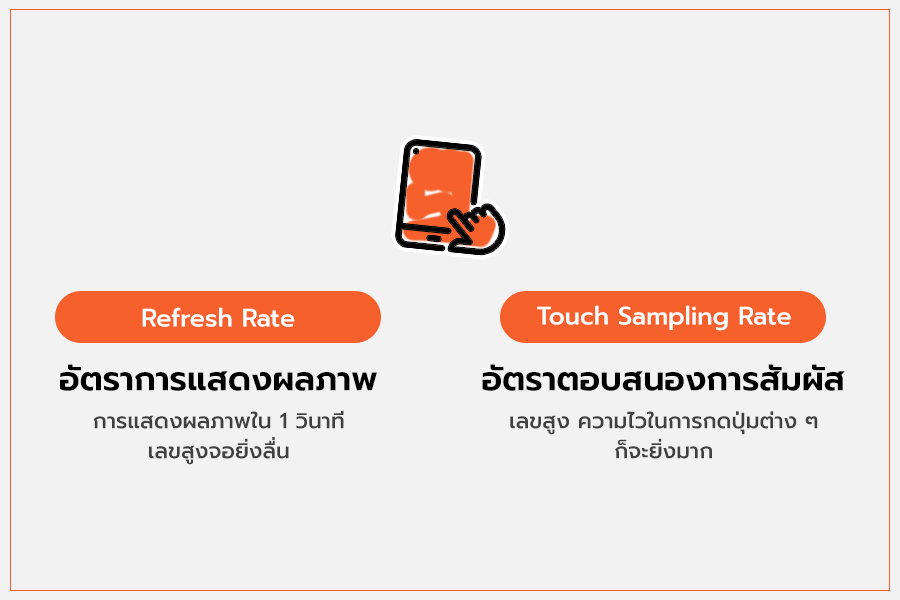 Refresh Rate

อัตราการแสดงผลภาพ

การแสดงผลภาพใน 1 วินาที เลขสูงจอยิ่งลื่น

Touch Sampling Rate

อัตราตอบสนองการสัมผัส

เลขสูง ความไวในการกดปุ่มต่าง ๆ ก็จะยิ่งมาก